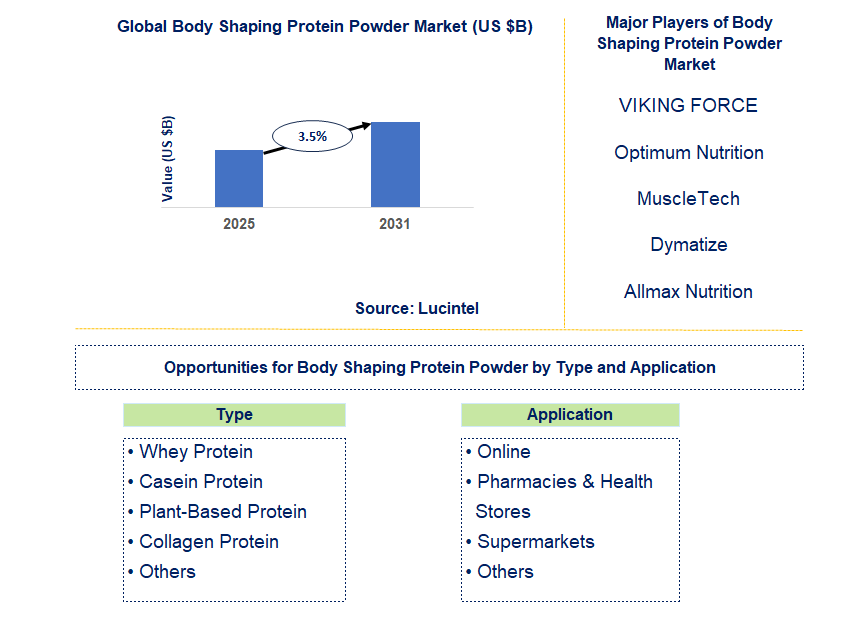 Global Body Shaping Protein Powder Market (US $B)

Value (US $B)

3.5%

2025

2031

Source: Lucintel

Major Players of Body Shaping Protein Powder Market

VIKING FORCE

Optimum Nutrition

MuscleTech

Dymatize

Allmax Nutrition

Opportunities for Body Shaping Protein Powder by Type and Application

Type

• Whey Protein
• Casein Protein
• Plant-Based Protein
• Collagen Protein
• Others

Application

• Online
• Pharmacies & Health Stores
• Supermarkets
• Others